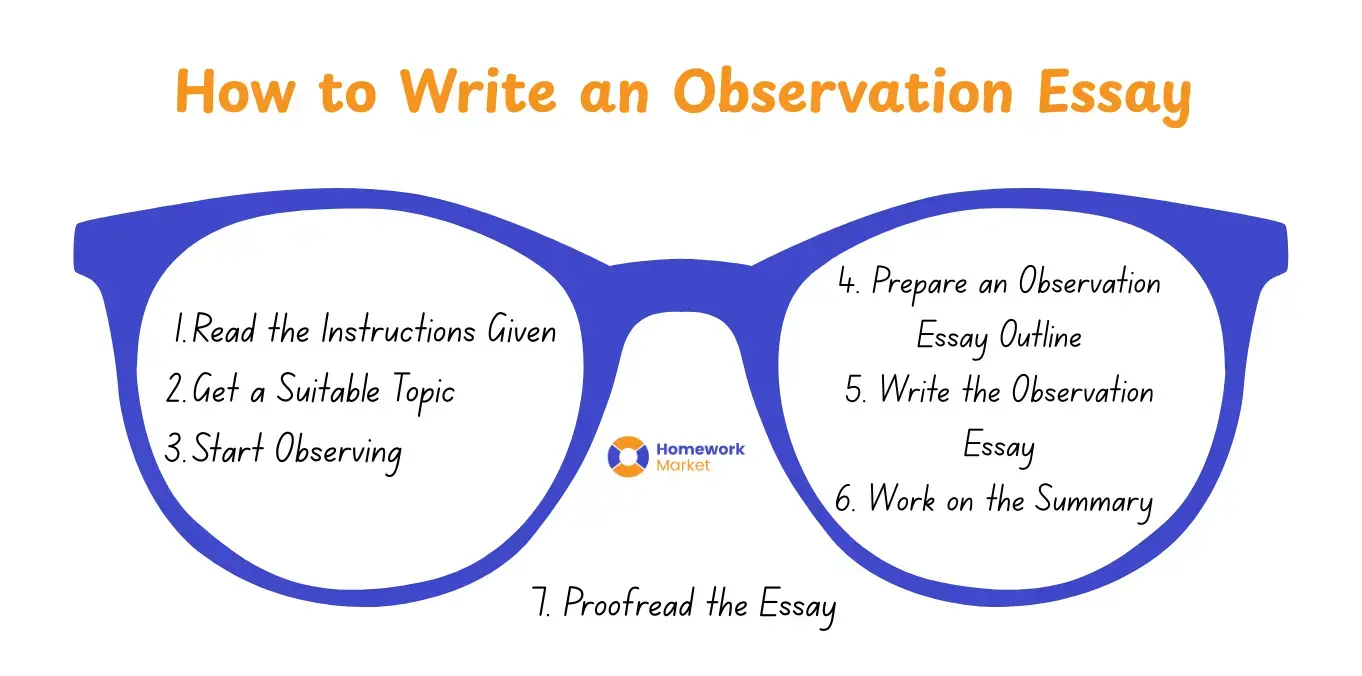 How to Write an Observation Essay

1.Read the Instructions Given
2.Get a Suitable Topic
3.Start Observing

Homework Market

4. Prepare an Observation Essay Outline
5. Write the Observation Essay
6. Work on the Summary

7. Proofread the Essay